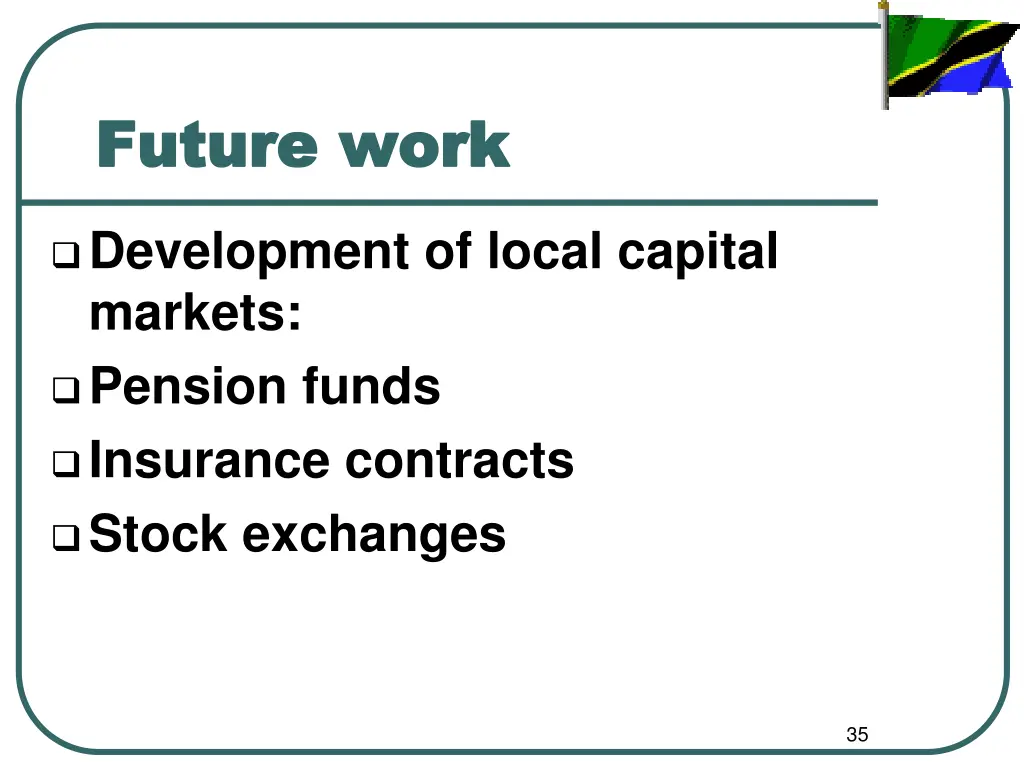 Future work

❑ Development of local capital markets:
❑ Pension funds
❑ Insurance contracts
❑ Stock exchanges

35